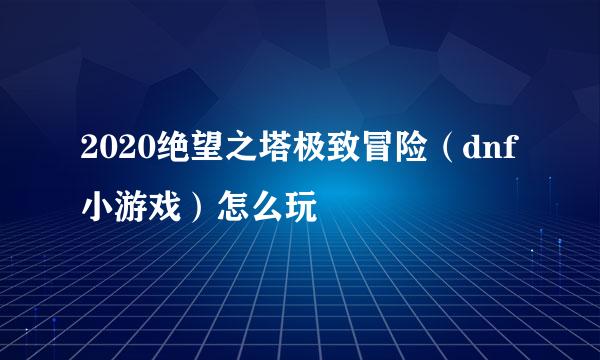 2020绝望之塔极致冒险（dnf小游戏）怎么玩